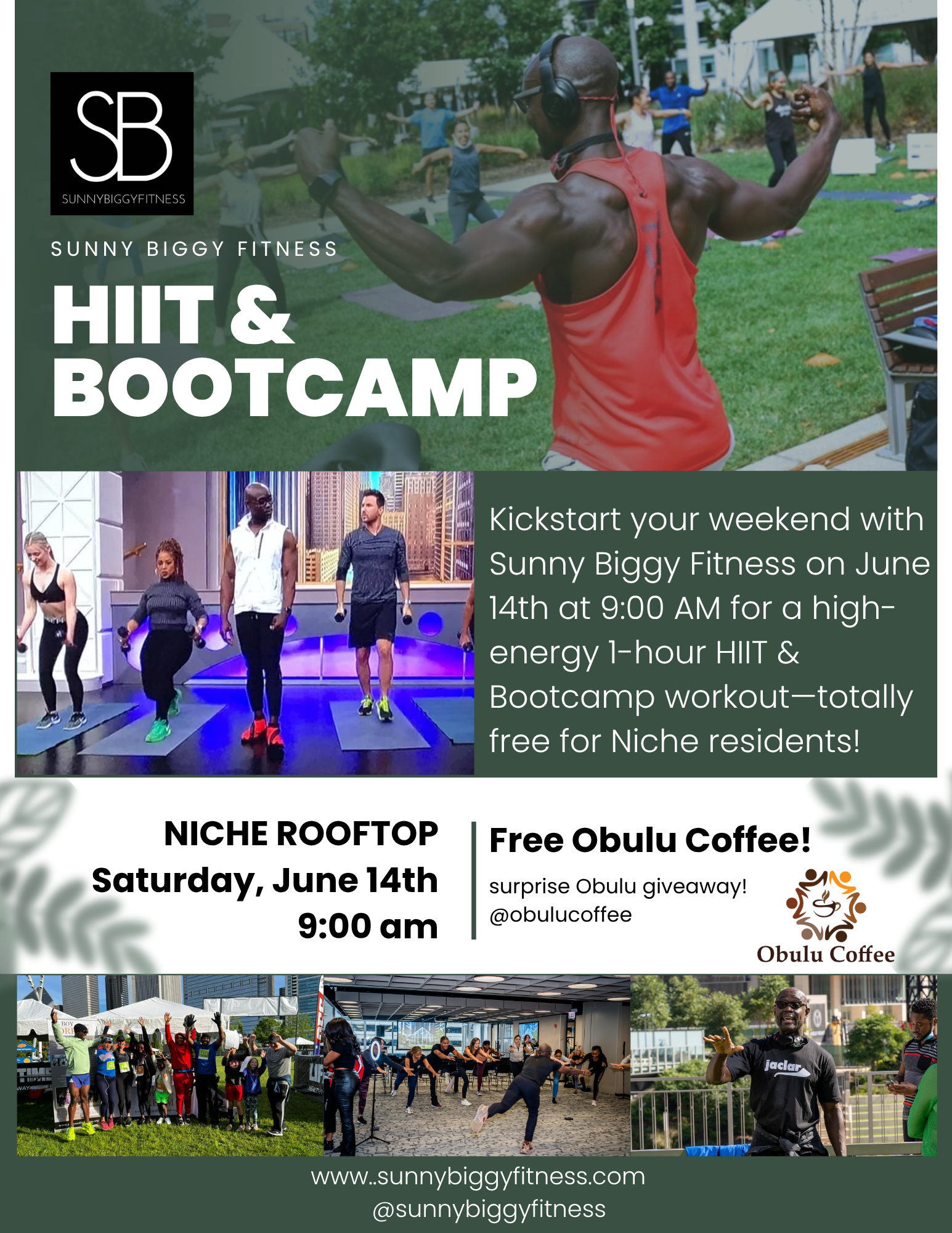 SB
SUNNYBIGGYFITNESS

SUNNY BIGGY FITNESS

HIIT & BOOTCAMP

Kickstart your weekend with Sunny Biggy Fitness on June 14th at 9:00 AM for a high-energy 1-hour HIIT & Bootcamp workout—totally free for Niche residents!

NICHE ROOFTOP
Saturday, June 14th
9:00 am

Free Obulu Coffee!
surprise Obulu giveaway!
@obulucoffee

Obulu Coffee

jaclar

www..sunnybiggyfitness.com
@sunnybiggyfitness